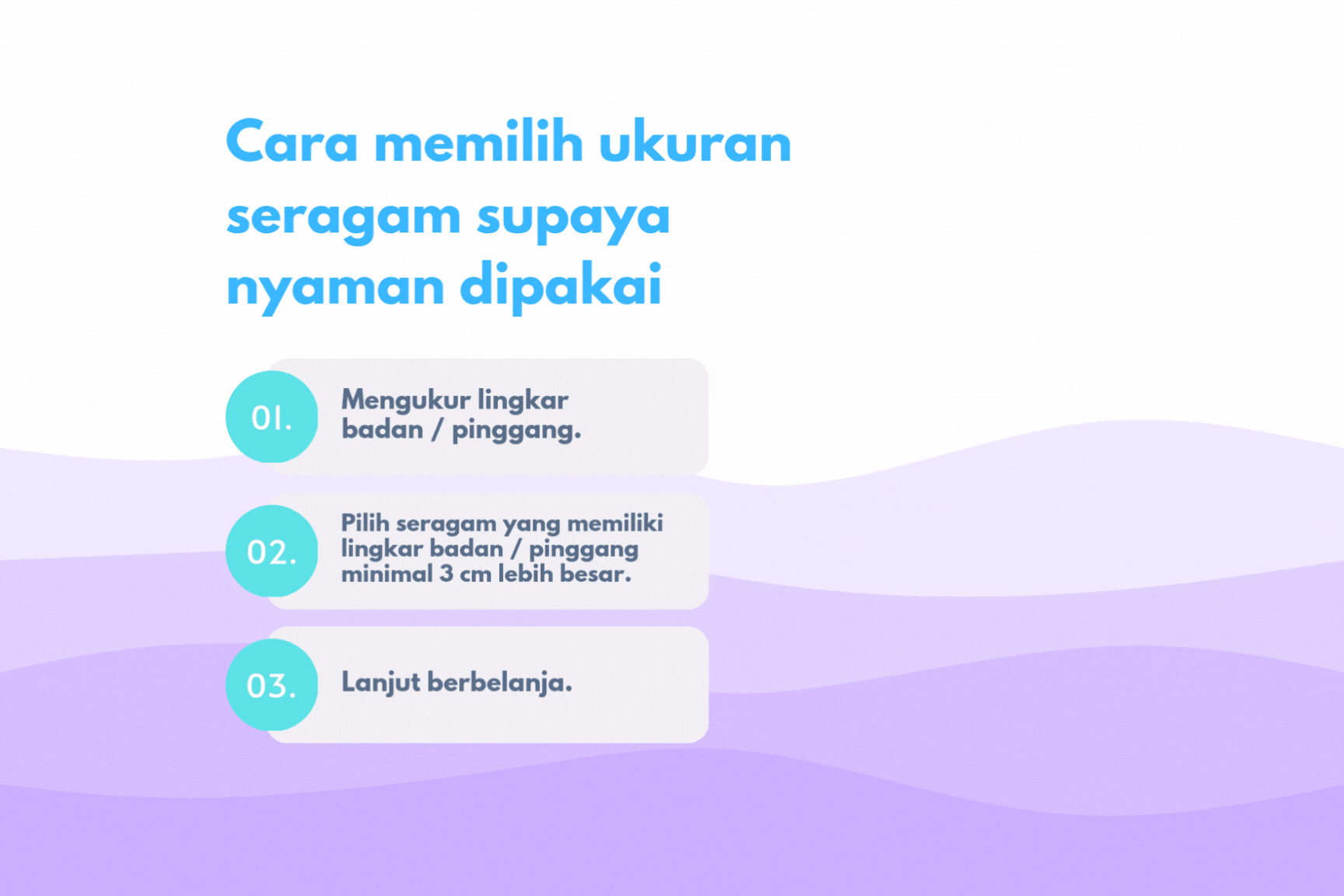 Cara memilih ukuran seragam supaya nyaman dipakai

01.

Mengukur lingkar badan / pinggang.

02.

Pilih seragam yang memiliki lingkar badan / pinggang minimal 3 cm lebih besar.

03.

Lanjut berbelanja.